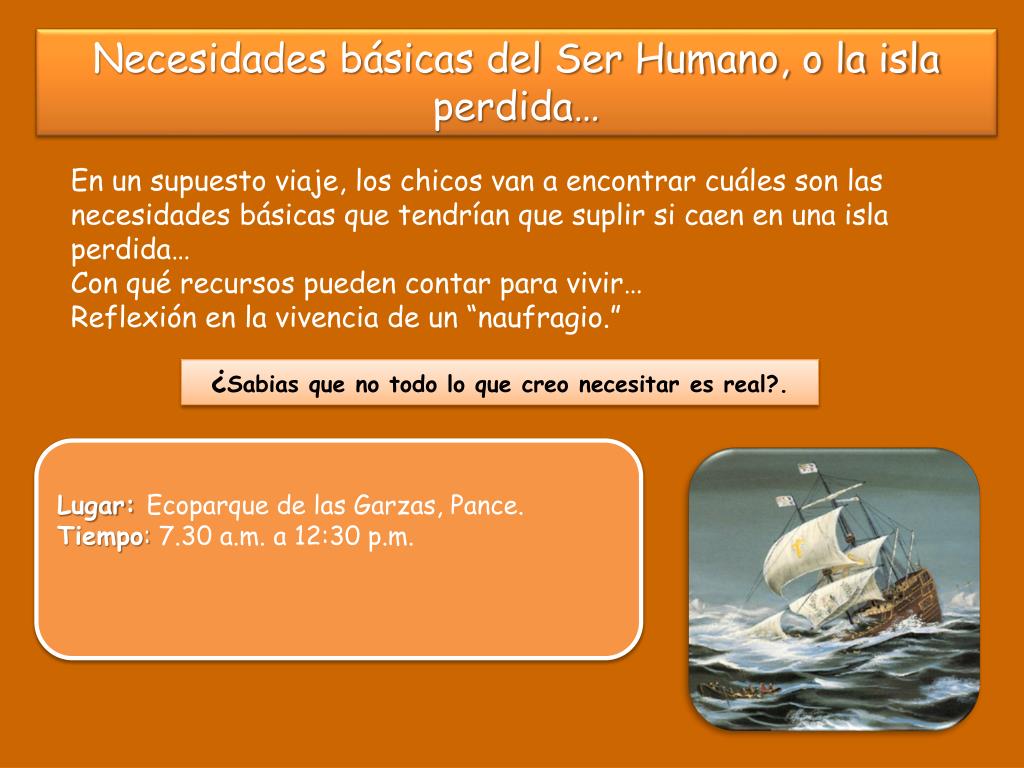 Necesidades básicas del Ser Humano, o la isla perdida…

En un supuesto viaje, los chicos van a encontrar cuáles son las necesidades básicas que tendrían que suplir si caen en una isla perdida…
Con qué recursos pueden contar para vivir…
Reflexión en la vivencia de un “naufragio.”

¿Sabias que no todo lo que creo necesitar es real?.

Lugar: Ecoparque de las Garzas, Pance.
Tiempo: 7.30 a.m. a 12:30 p.m.